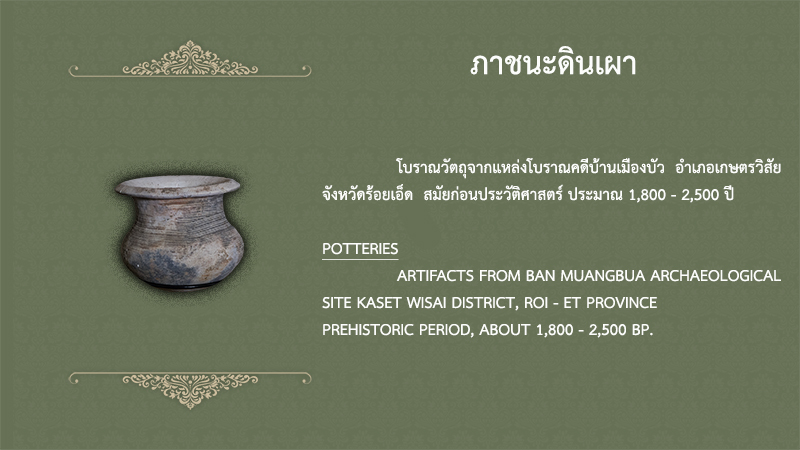 ภาชนะดินเผา

โบราณวัตถุจากแหล่งโบราณคดีบ้านเมืองบัว อำเภอเกษตรวิสัย จังหวัดร้อยเอ็ด สมัยก่อนประวัติศาสตร์ ประมาณ 1,800 - 2,500 ปี

POTTERIES

ARTIFACTS FROM BAN MUANGBUA ARCHAEOLOGICAL SITE KASET WISAI DISTRICT, ROI - ET PROVINCE PREHISTORIC PERIOD, ABOUT 1,800 - 2,500 BP.